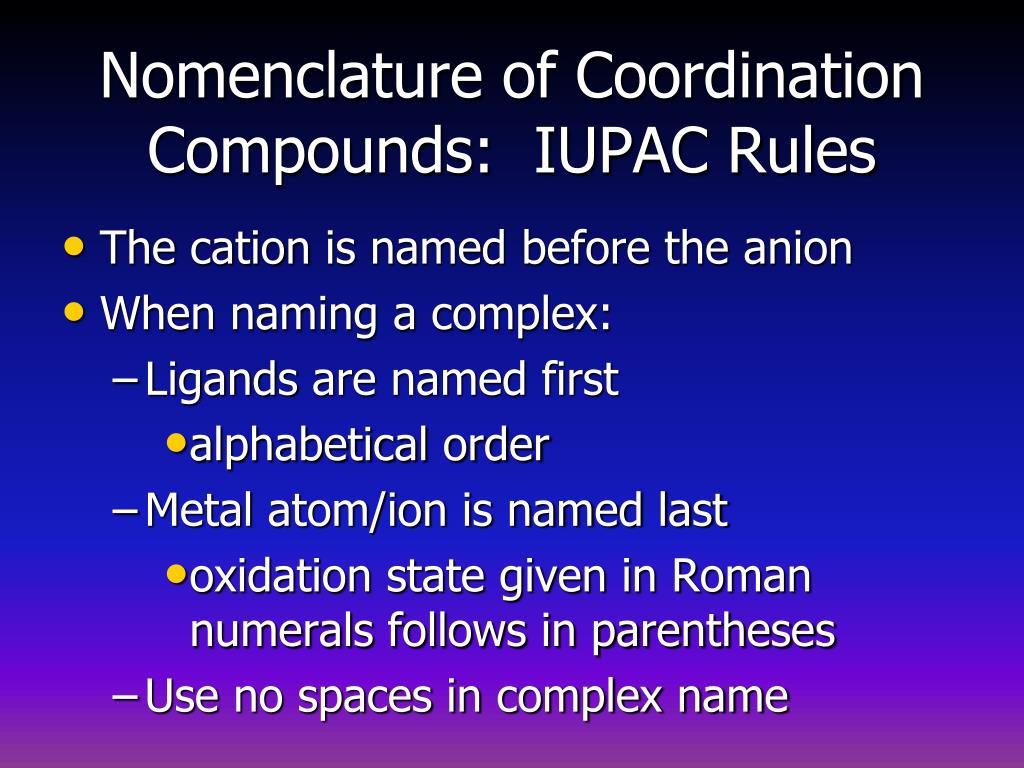 Nomenclature of Coordination Compounds:  IUPAC Rules

• The cation is named before the anion
• When naming a complex:
– Ligands are named first
• alphabetical order
– Metal atom/ion is named last
• oxidation state given in Roman numerals follows in parentheses
– Use no spaces in complex name